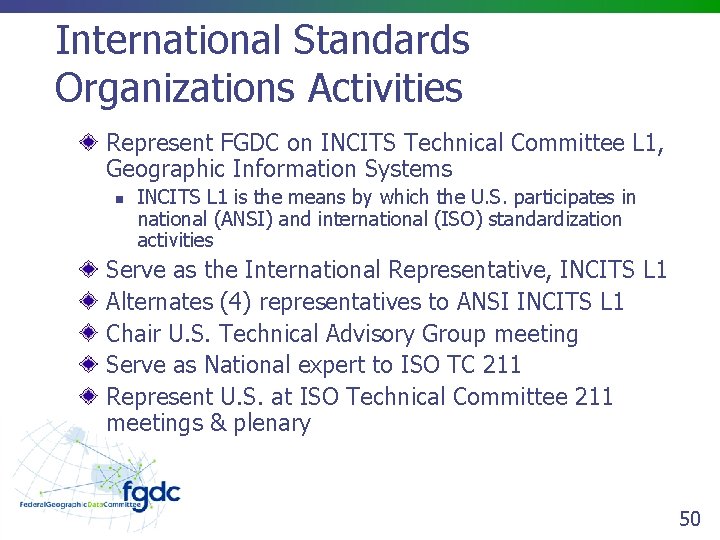 International Standards Organizations Activities

Represent FGDC on INCITS Technical Committee L1, Geographic Information Systems

INCITS L1 is the means by which the U.S. participates in national (ANSI) and international (ISO) standardization activities

Serve as the International Representative, INCITS L1

Alternates (4) representatives to ANSI INCITS L1

Chair U.S. Technical Advisory Group meeting

Serve as National expert to ISO TC 211

Represent U.S. at ISO Technical Committee 211 meetings & plenary

fgdc
FederalGeographicDataCommittee

50